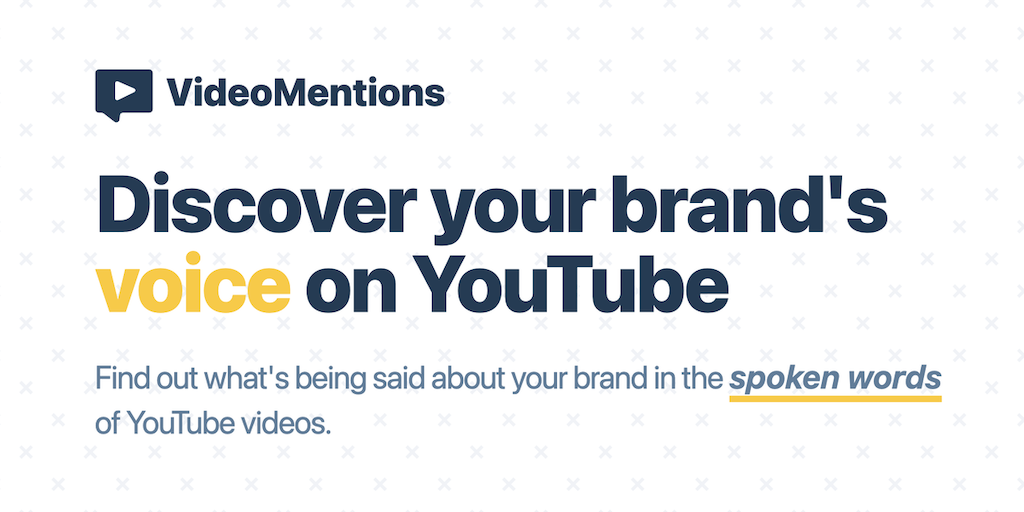 VideoMentions

Discover your brand's voice on YouTube

Find out what's being said about your brand in the spoken words of YouTube videos.